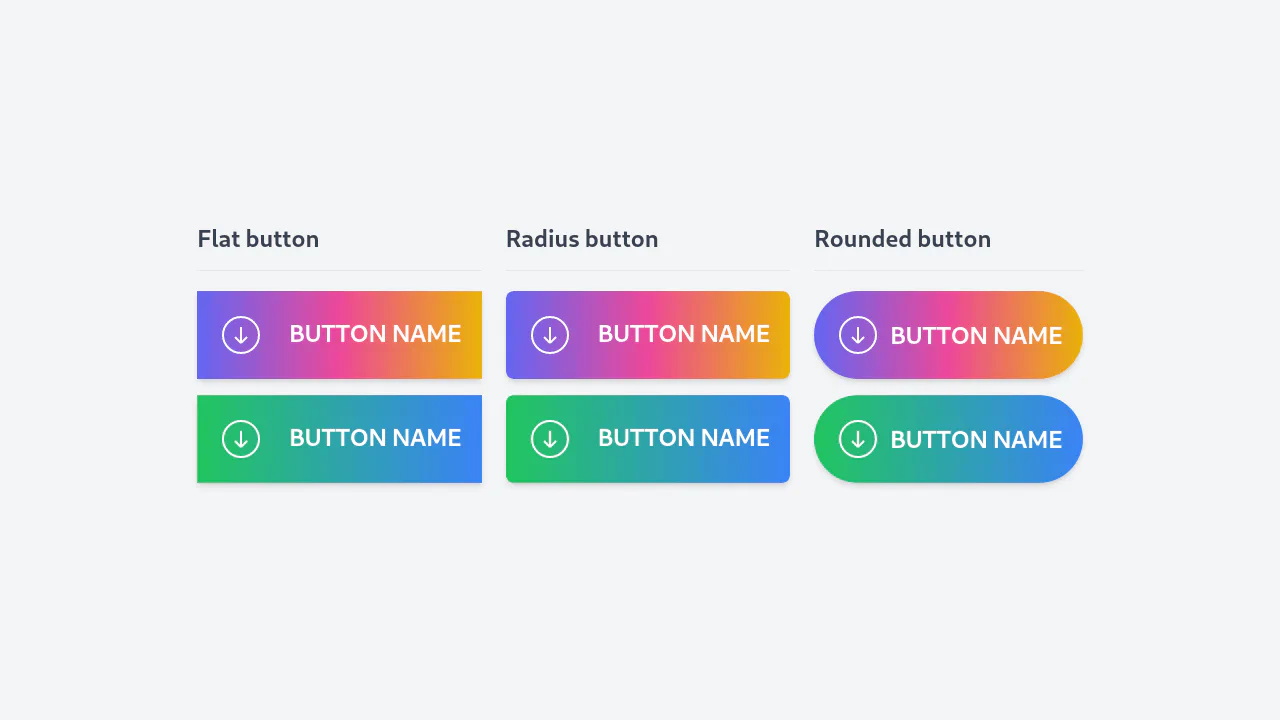 Flat button

BUTTON NAME

BUTTON NAME

Radius button

BUTTON NAME

BUTTON NAME

Rounded button

BUTTON NAME

BUTTON NAME